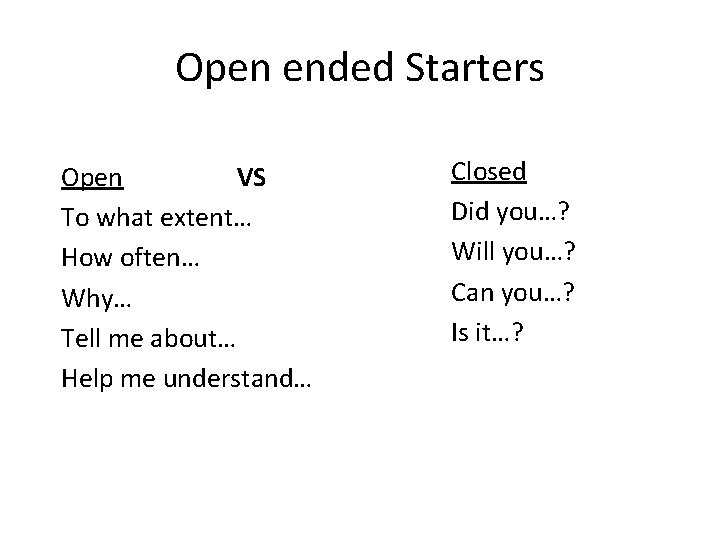 Open ended Starters

Open VS
To what extent…
How often…
Why…
Tell me about…
Help me understand…

Closed
Did you…?
Will you…?
Can you…?
Is it…?